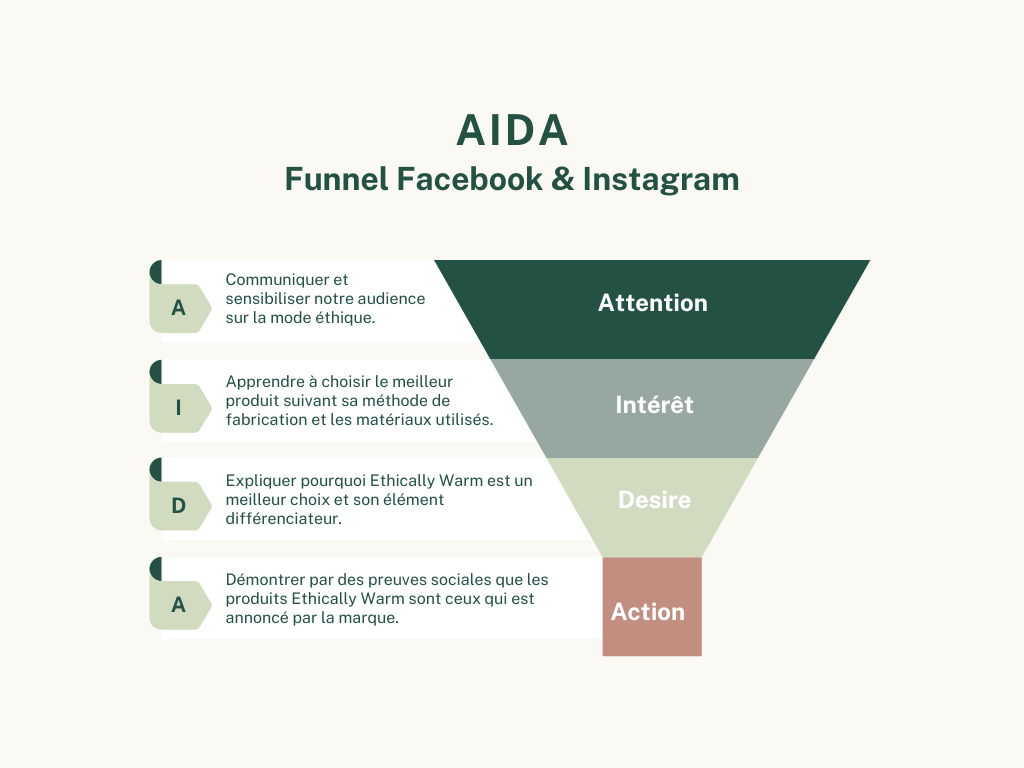 AIDA
Funnel Facebook & Instagram

A
Communiquer et sensibiliser notre audience sur la mode éthique.

Attention

I
Apprendre à choisir le meilleur produit suivant sa méthode de fabrication et les matériaux utilisés.

Intérêt

D
Expliquer pourquoi Ethically Warm est un meilleur choix et son élément différenciateur.

Desire

A
Démontrer par des preuves sociales que les produits Ethically Warm sont ceux qui est annoncé par la marque.

Action